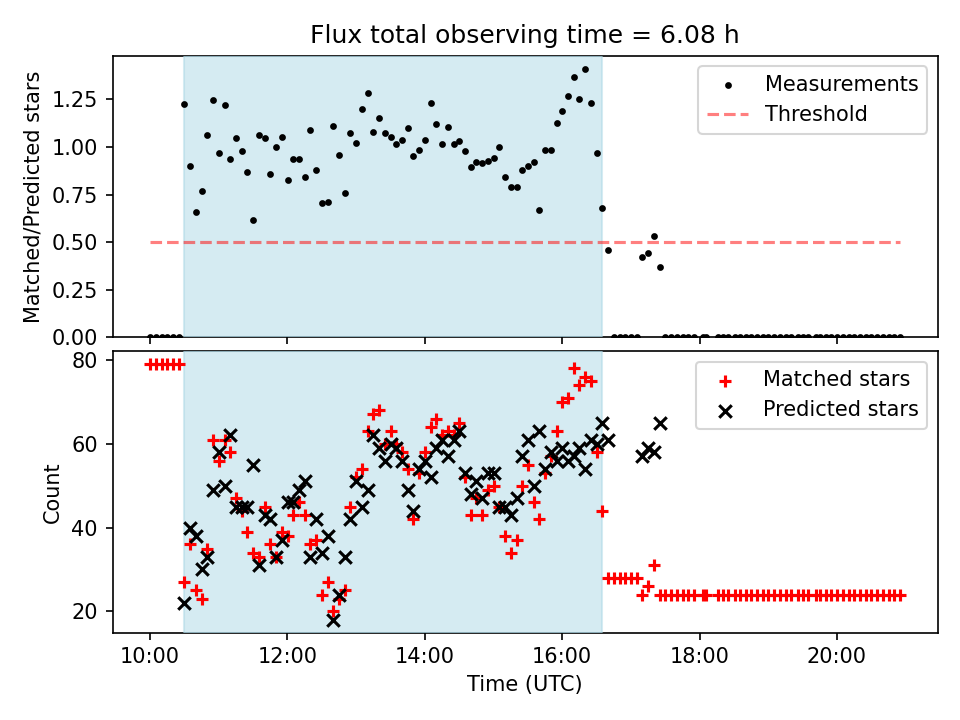 Flux total observing time = 6.08 h

Matched/Predicted stars

1.25
1.00
0.75
0.50
0.25
0.00

Measurements
Threshold

Count

80
60
40
20

Matched stars
Predicted stars

10:00
12:00
14:00
16:00
18:00
20:00

Time (UTC)